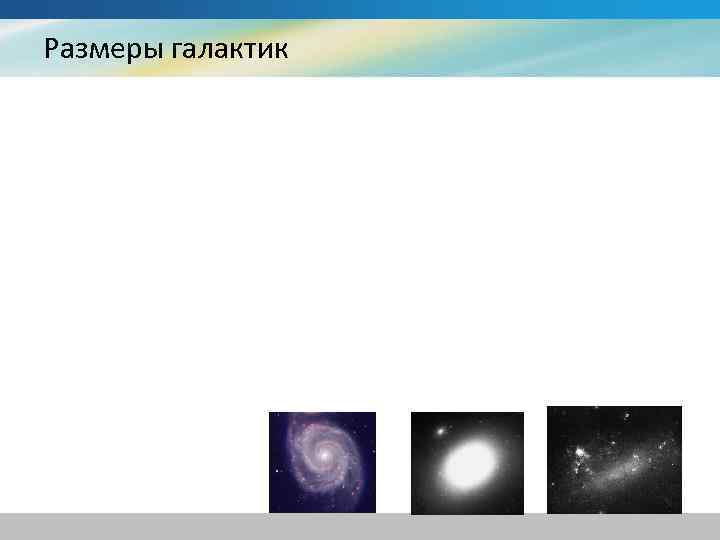 Размеры галактик